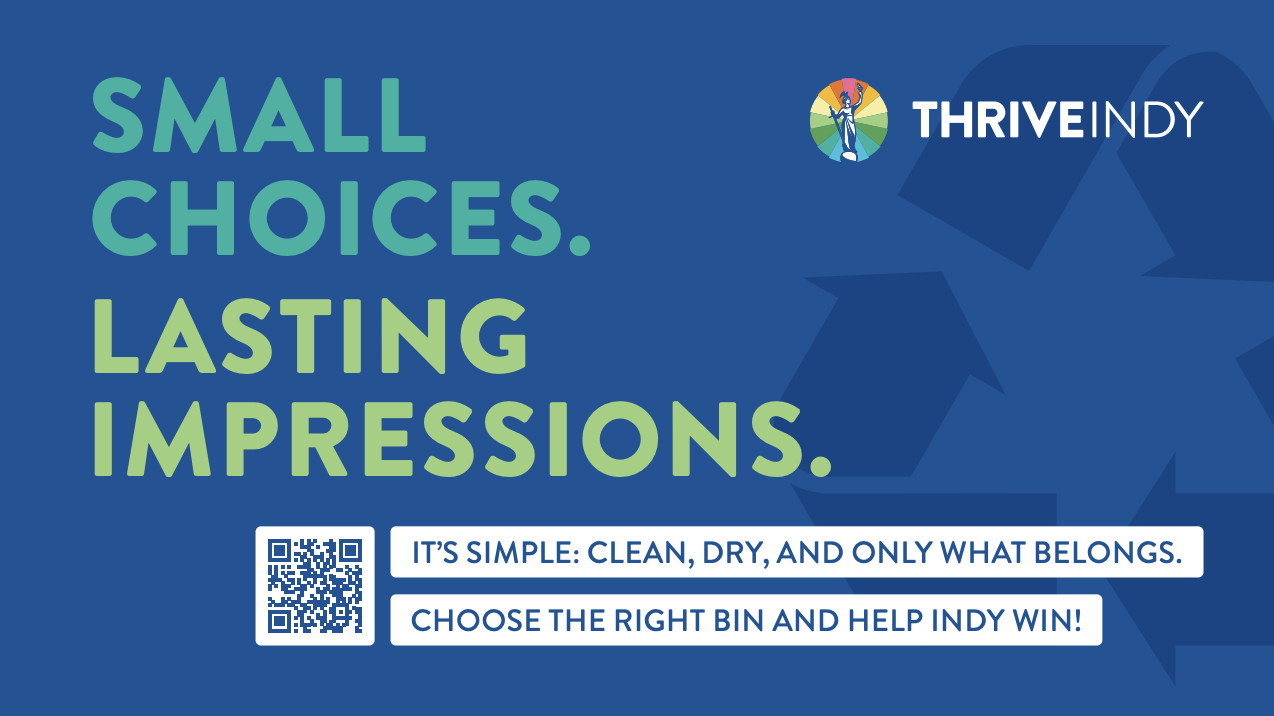 SMALL CHOICES.
LASTING IMPRESSIONS.

THRIVEINDY

IT'S SIMPLE: CLEAN, DRY, AND ONLY WHAT BELONGS.

CHOOSE THE RIGHT BIN AND HELP INDY WIN!